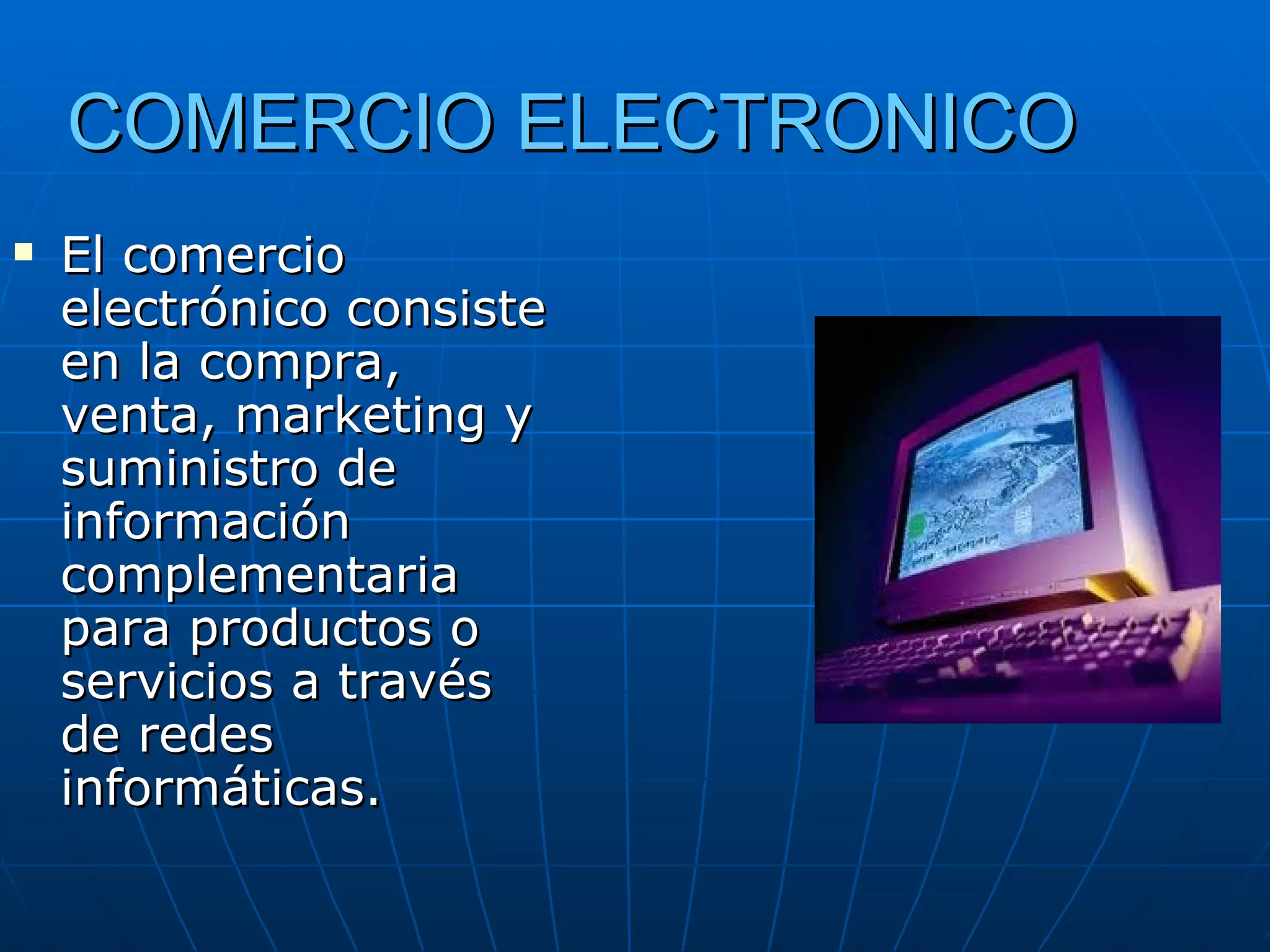 COMERCIO ELECTRONICO

El comercio electrónico consiste en la compra, venta, marketing y suministro de información complementaria para productos o servicios a través de redes informáticas.